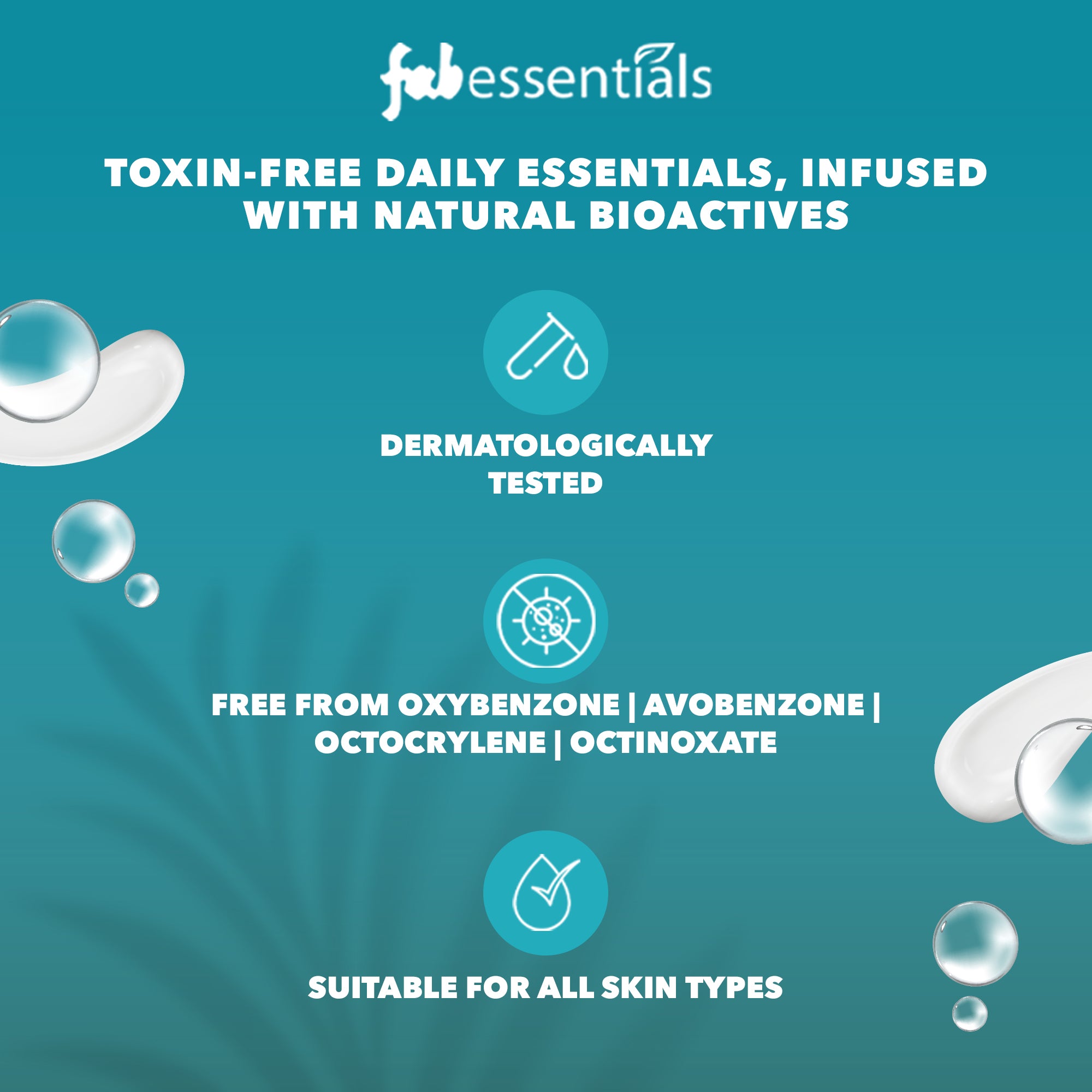 fabessentials

TOXIN-FREE DAILY ESSENTIALS, INFUSED WITH NATURAL BIOACTIVES

DERMATOLOGICALLY TESTED

FREE FROM OXYBENZONE | AVOBENZONE | OCTOCRYLENE | OCTINOXATE

SUITABLE FOR ALL SKIN TYPES